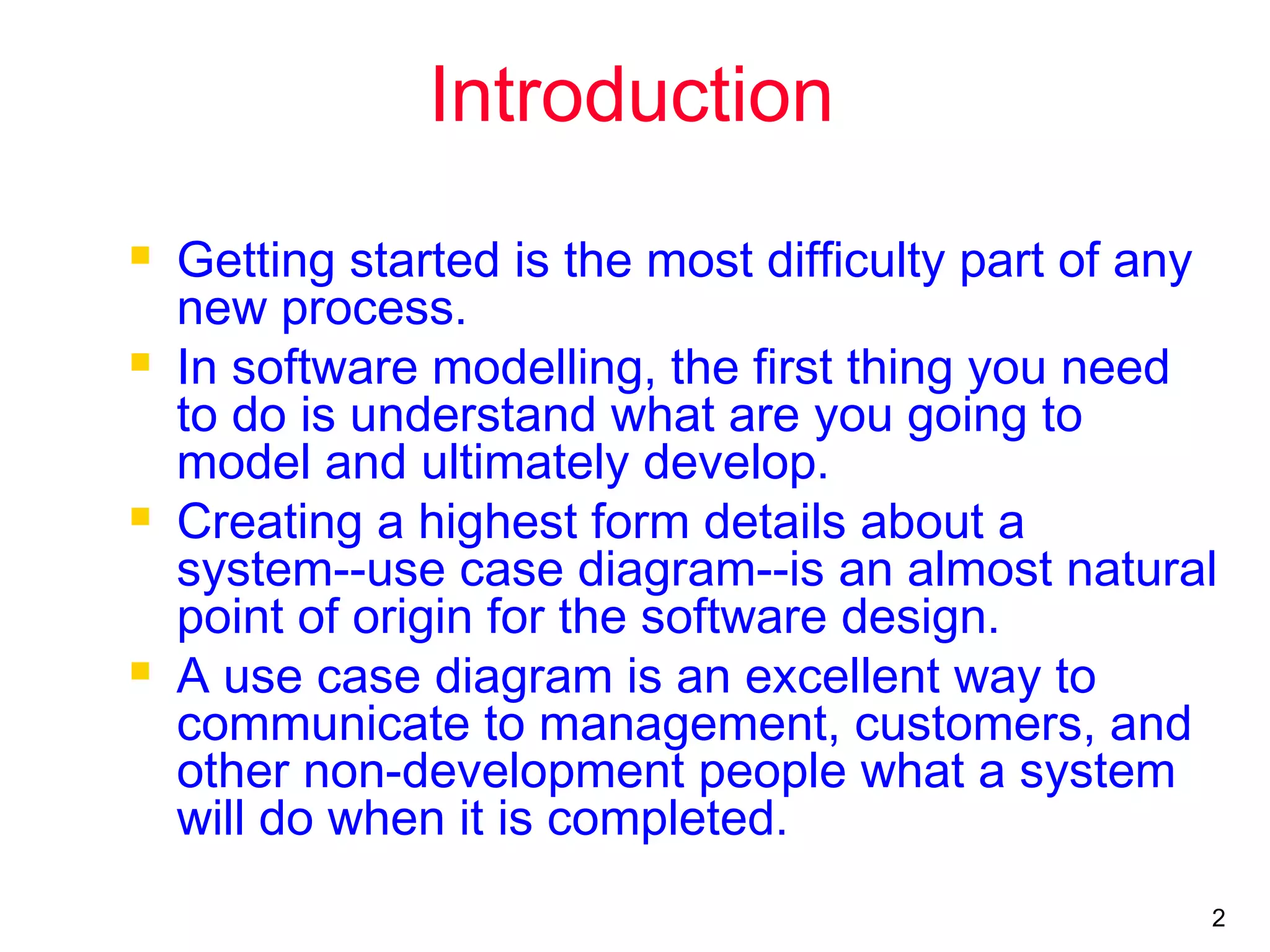 Introduction

- Getting started is the most difficulty part of any new process.
- In software modelling, the first thing you need to do is understand what are you going to model and ultimately develop.
- Creating a highest form details about a system--use case diagram--is an almost natural point of origin for the software design.
- A use case diagram is an excellent way to communicate to management, customers, and other non-development people what a system will do when it is completed.

2